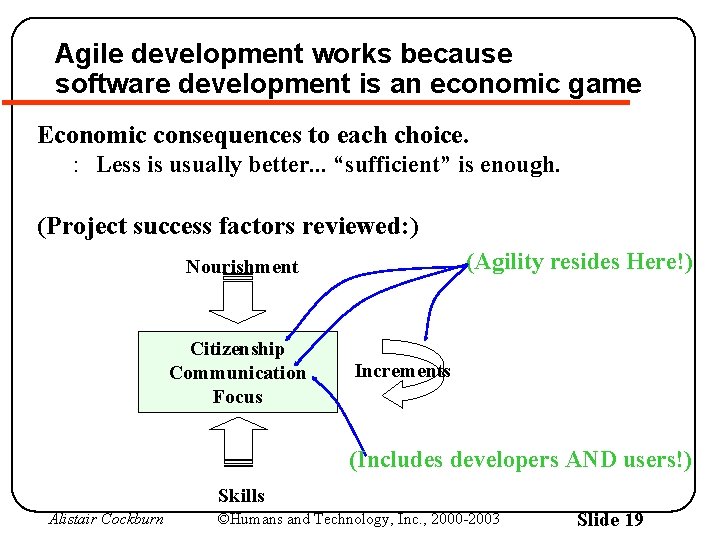 Agile development works because software development is an economic game

Economic consequences to each choice.

: Less is usually better... “sufficient” is enough.

(Project success factors reviewed:)

Nourishment

(Agility resides Here!)

Citizenship
Communication
Focus

Increments

(Includes developers AND users!)

Skills

Alistair Cockburn ©Humans and Technology, Inc., 2000-2003 Slide 19